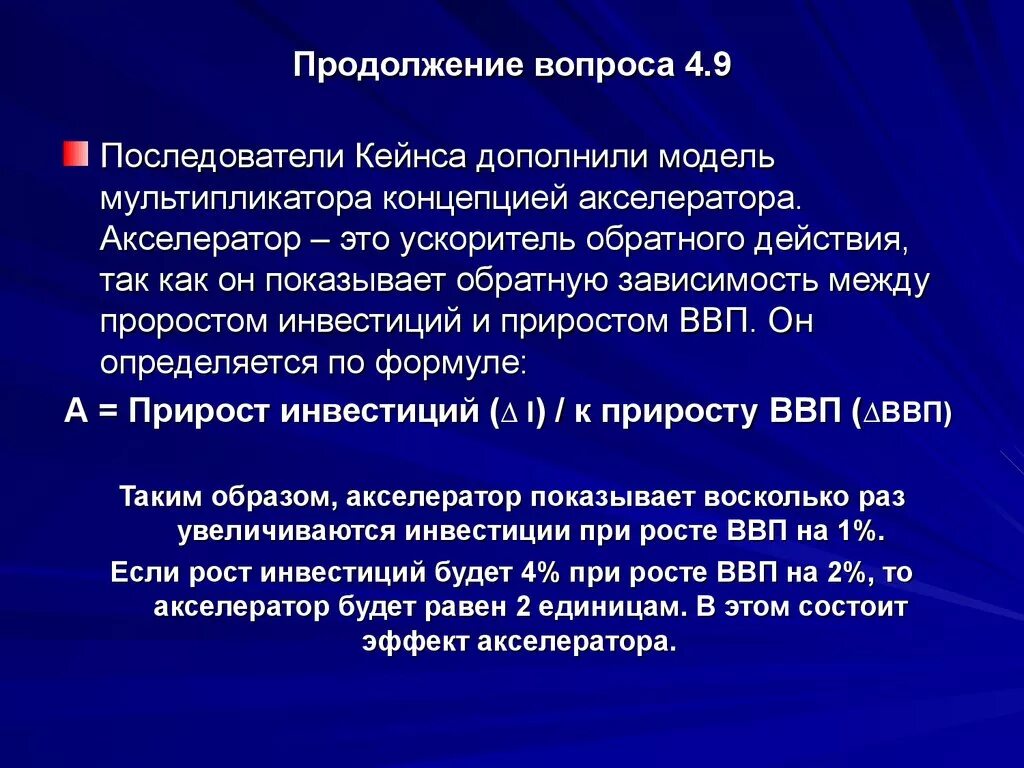 Продолжение вопроса 4.9

Последователи Кейнса дополнили модель мультипликатора концепцией акселератора. Акселератор – это ускоритель обратного действия, так как он показывает обратную зависимость между проростом инвестиций и приростом ВВП. Он определяется по формуле:

А = Прирост инвестиций ($\Delta$ I) / к приросту ВВП ($\Delta$ВВП)

Таким образом, акселератор показывает восколько раз увеличиваются инвестиции при росте ВВП на 1%.

Если рост инвестиций будет 4% при росте ВВП на 2%, то акселератор будет равен 2 единицам. В этом состоит эффект акселератора.